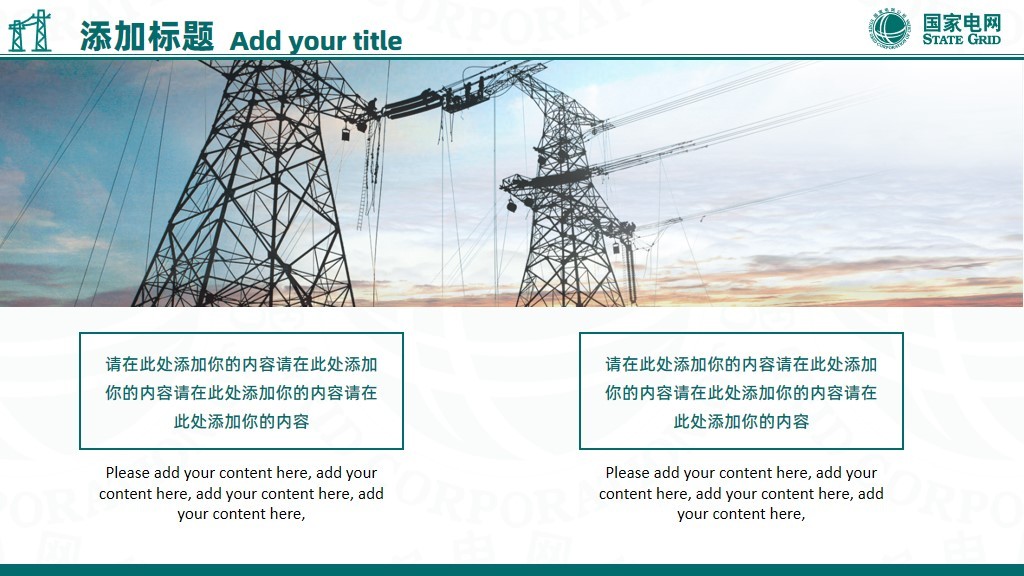 添加标题 Add your title

国家电网
STATE GRID

请在此处添加你的内容请在此处添加你的内容请在此处添加你的内容请在此处添加你的内容

Please add your content here, add your content here, add your content here, add your content here,

请在此处添加你的内容请在此处添加你的内容请在此处添加你的内容请在此处添加你的内容

Please add your content here, add your content here, add your content here, add your content here,